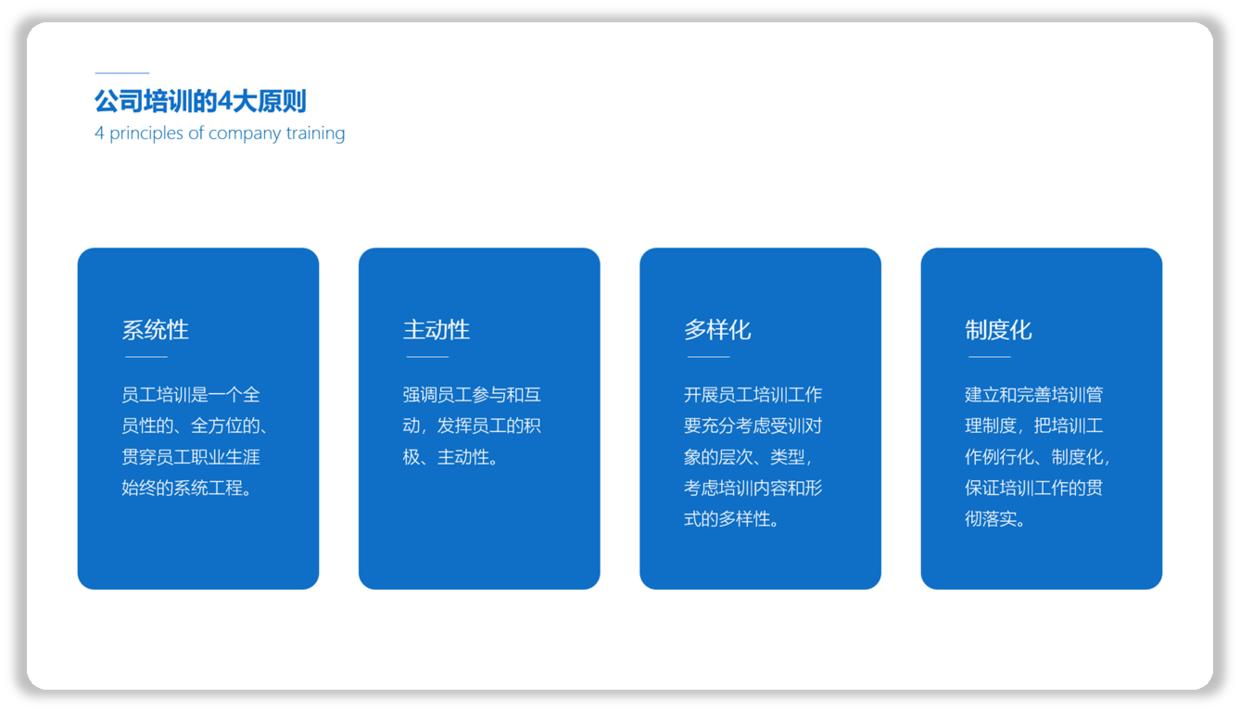 公司培训的4大原则
4 principles of company training

系统性

员工培训是一个全员性的、全方位的、贯穿员工职业生涯始终的系统工程。

主动性

强调员工参与和互动，发挥员工的积极、主动性。

多样化

开展员工培训工作要充分考虑受训对象的层次、类型，考虑培训内容和形式的多样性。

制度化

建立和完善培训管理制度，把培训工作例行化、制度化，保证培训工作的贯彻落实。